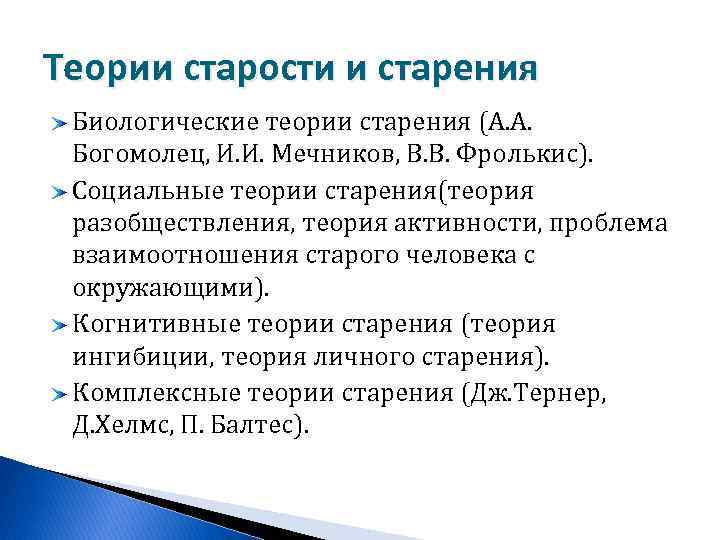 Теории старости и старения

Биологические теории старения (А.А. Богомолец, И.И. Мечников, В.В. Фролькис).

Социальные теории старения(теория разобществления, теория активности, проблема взаимоотношения старого человека с окружающими).

Когнитивные теории старения (теория ингибиции, теория личного старения).

Комплексные теории старения (Дж.Тернер, Д.Хелмс, П. Балтес).